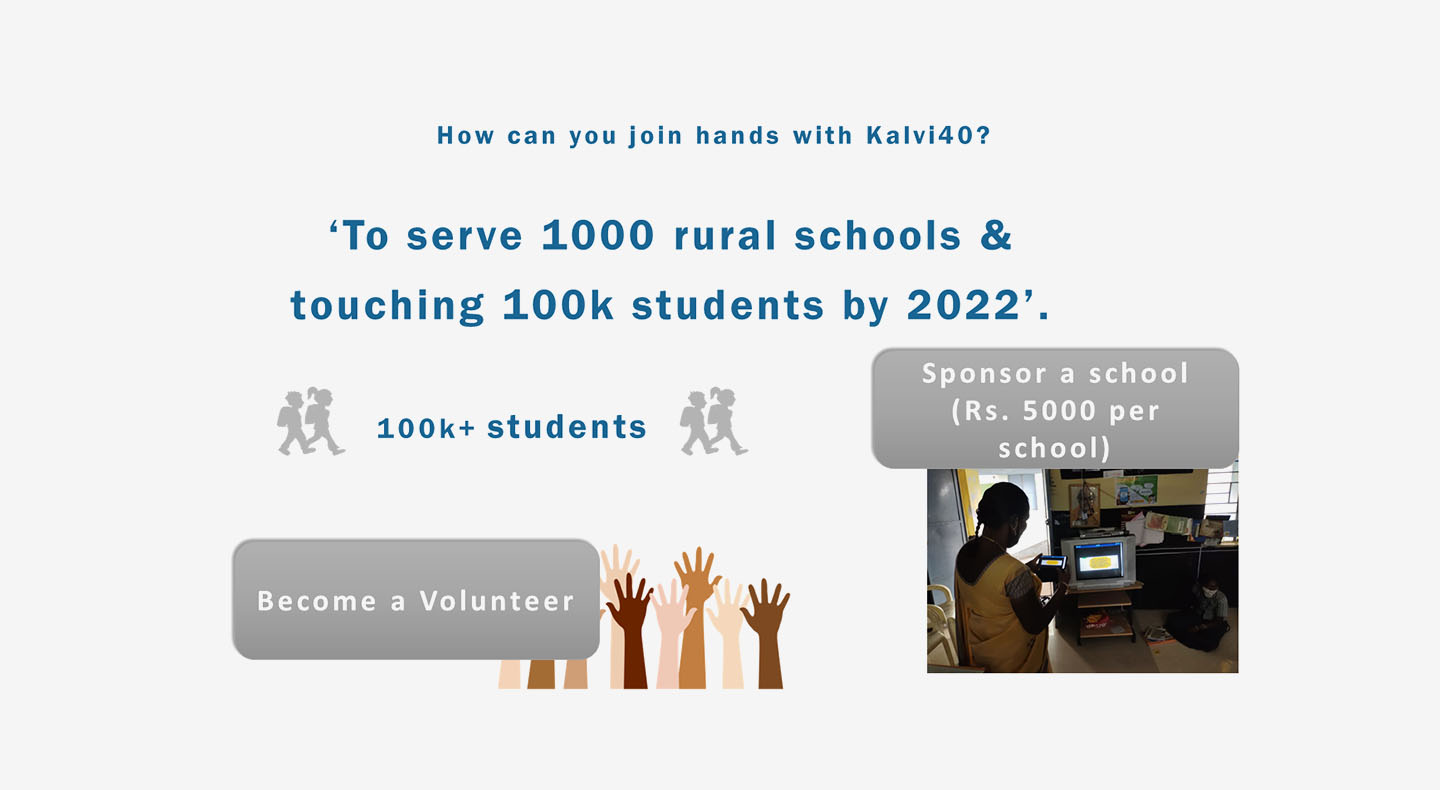 How can you join hands with Kalvi40?

‘To serve 1000 rural schools & touching 100k students by 2022’.

100k+ students

Sponsor a school (Rs. 5000 per school)

Become a Volunteer